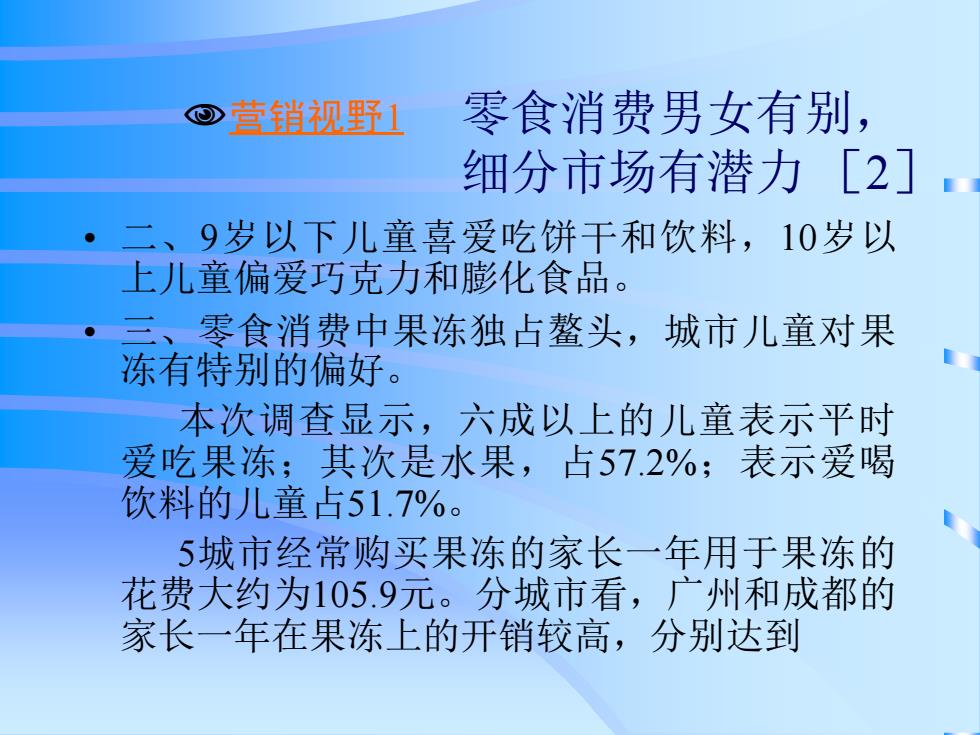 营销视野1 零食消费男女有别，细分市场有潜力［2］

• 二、9岁以下儿童喜爱吃饼干和饮料，10岁以上儿童偏爱巧克力和膨化食品。

• 三、零食消费中果冻独占鳌头，城市儿童对果冻有特别的偏好。

本次调查显示，六成以上的儿童表示平时爱吃果冻；其次是水果，占57.2%；表示爱喝饮料的儿童占51.7%。

5城市经常购买果冻的家长一年用于果冻的花费大约为105.9元。分城市看，广州和成都的家长一年在果冻上的开销较高，分别达到